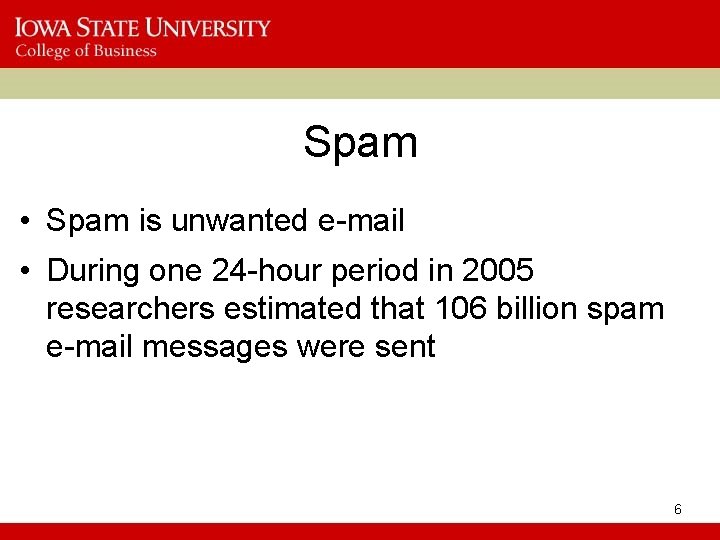 IOWA STATE UNIVERSITY
College of Business

Spam

• Spam is unwanted e-mail
• During one 24-hour period in 2005 researchers estimated that 106 billion spam e-mail messages were sent

6